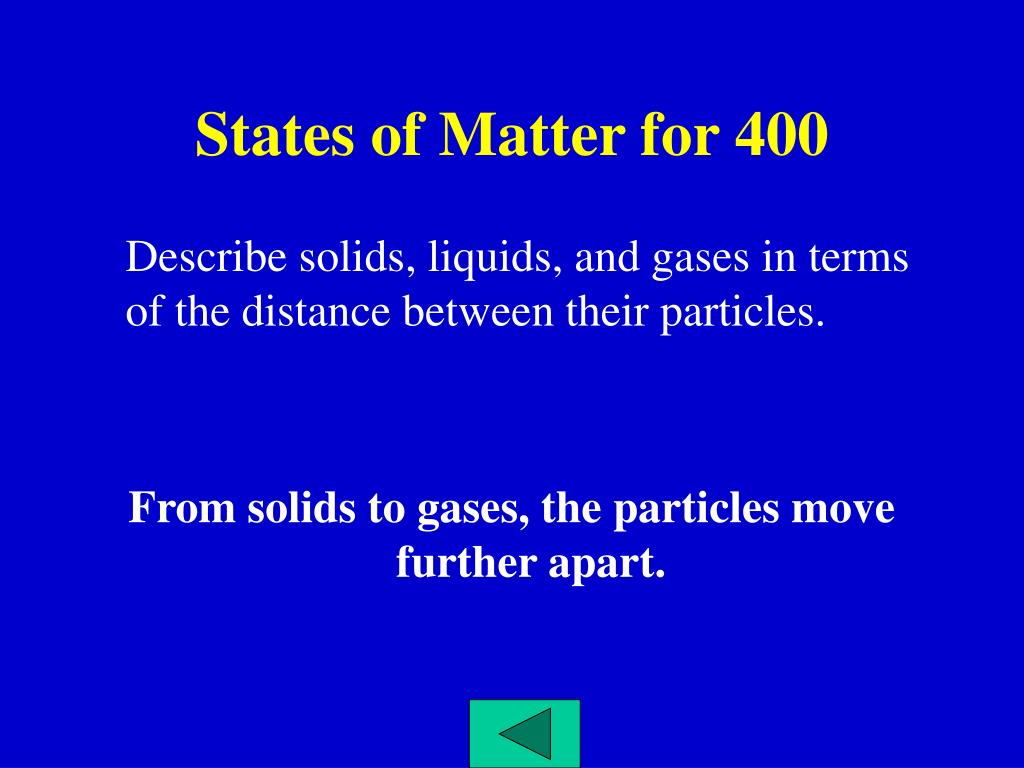 States of Matter for 400

Describe solids, liquids, and gases in terms of the distance between their particles.

From solids to gases, the particles move further apart.